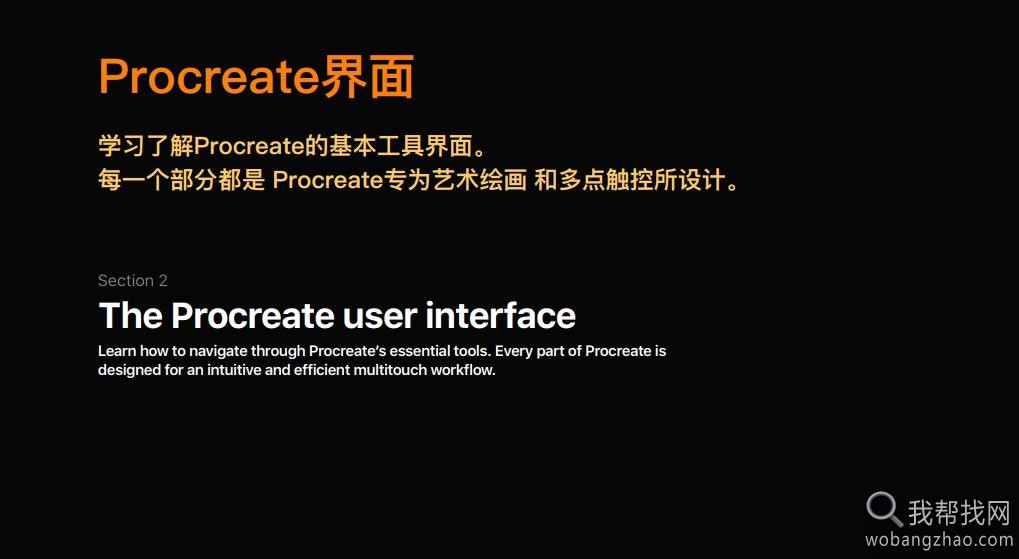 Procreate界面

学习了解Procreate的基本工具界面。
每一个部分都是 Procreate专为艺术绘画 和多点触控所设计。

Section 2

The Procreate user interface

Learn how to navigate through Procreate's essential tools. Every part of Procreate is designed for an intuitive and efficient multitouch workflow.

我帮找网
wobangzhao.com